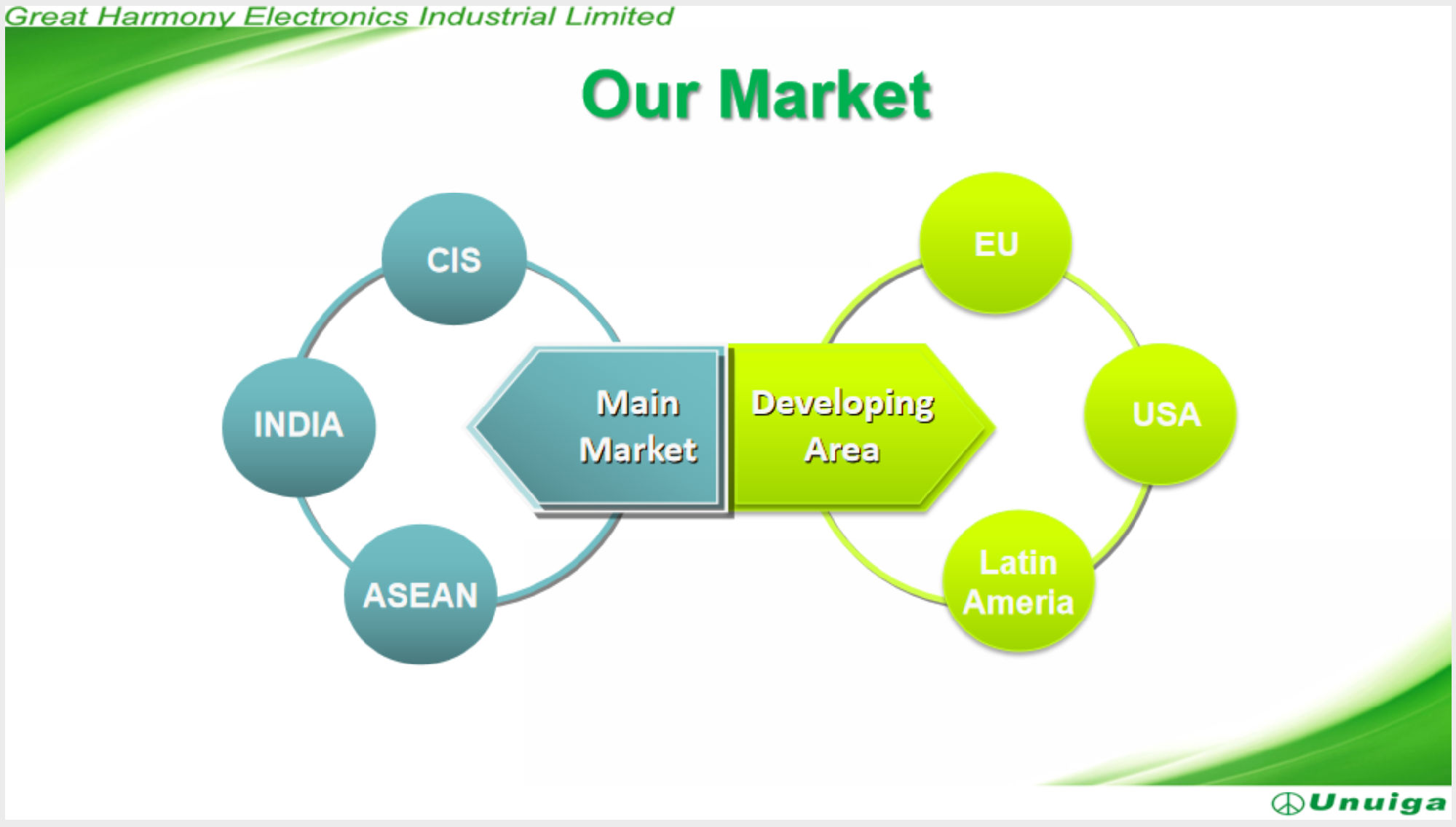 Great Harmony Electronics Industrial Limited

Our Market

CIS

INDIA

ASEAN

Main Market

Developing Area

EU

USA

Latin Ameria

Unuiga